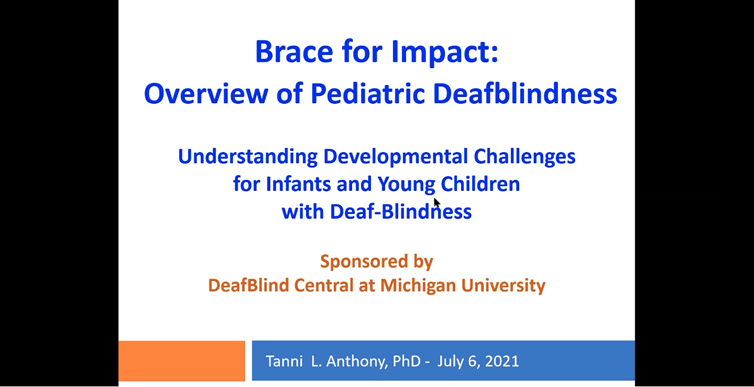 Brace for Impact:
Overview of Pediatric Deafblindness

Understanding Developmental Challenges for Infants and Young Children with Deaf-Blindness

Sponsored by
DeafBlind Central at Michigan University

Tanni L. Anthony, PhD - July 6, 2021